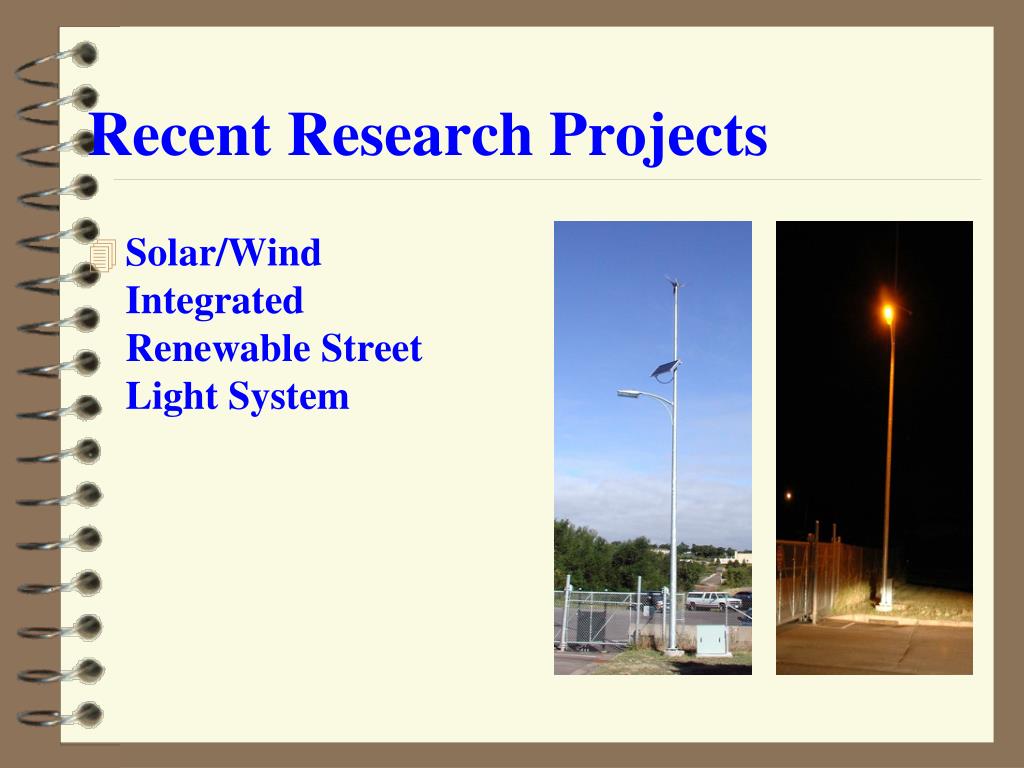 Recent Research Projects

Solar/Wind Integrated Renewable Street Light System